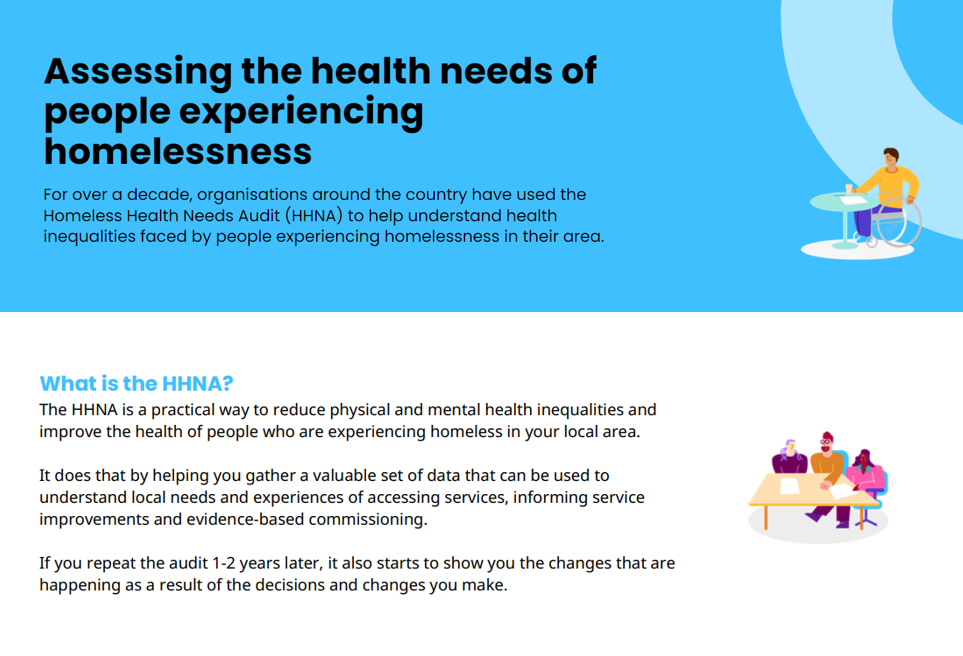 Assessing the health needs of people experiencing homelessness

For over a decade, organisations around the country have used the Homeless Health Needs Audit (HHNA) to help understand health inequalities faced by people experiencing homelessness in their area.

What is the HHNA?

The HHNA is a practical way to reduce physical and mental health inequalities and improve the health of people who are experiencing homeless in your local area.

It does that by helping you gather a valuable set of data that can be used to understand local needs and experiences of accessing services, informing service improvements and evidence-based commissioning.

If you repeat the audit 1-2 years later, it also starts to show you the changes that are happening as a result of the decisions and changes you make.